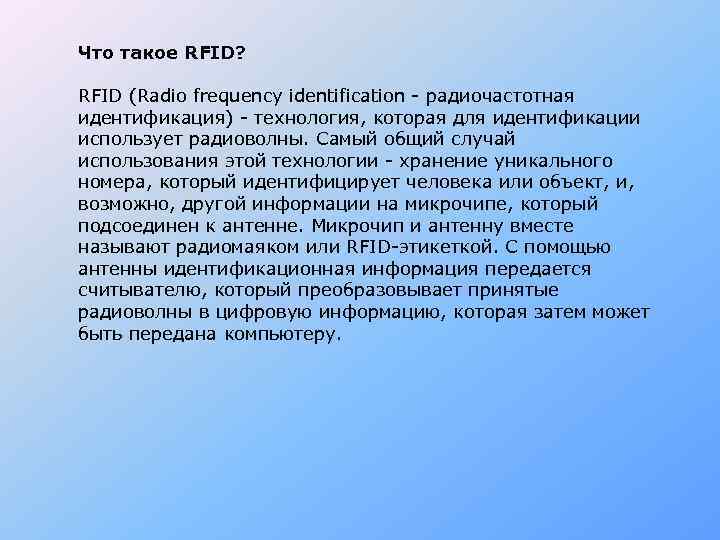 Что такое RFID?

RFID (Radio frequency identification - радиочастотная идентификация) - технология, которая для идентификации использует радиоволны. Самый общий случай использования этой технологии - хранение уникального номера, который идентифицирует человека или объект, и, возможно, другой информации на микрочипе, который подсоединен к антенне. Микрочип и антенну вместе называют радиомаяком или RFID-этикеткой. С помощью антенны идентификационная информация передается считывателю, который преобразовывает принятые радиоволны в цифровую информацию, которая затем может быть передана компьютеру.